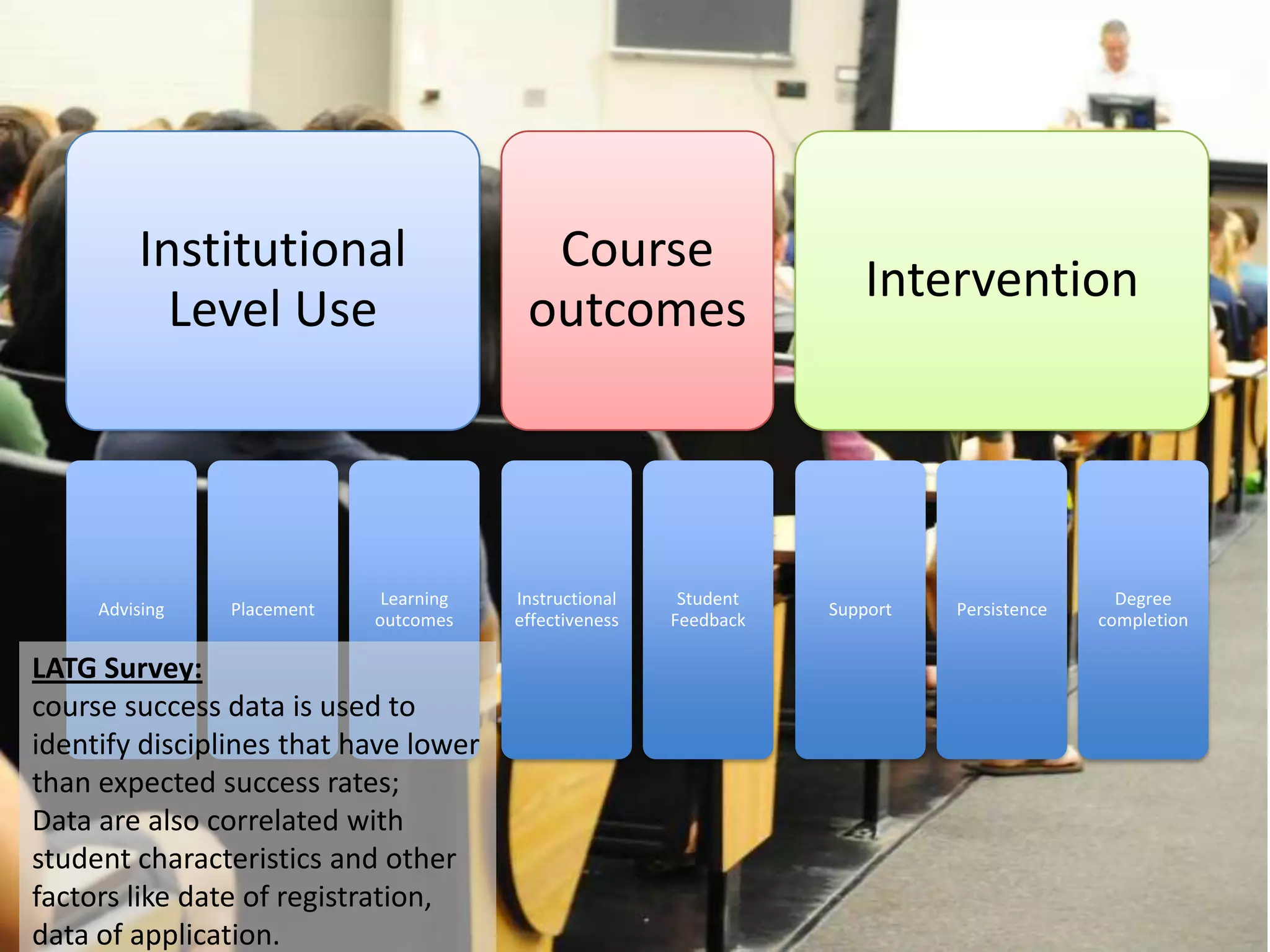 Institutional Level Use

Course outcomes

Intervention

Advising

Placement

Learning outcomes

Instructional effectiveness

Student Feedback

Support

Persistence

Degree completion

LATG Survey:
course success data is used to identify disciplines that have lower than expected success rates;
Data are also correlated with student characteristics and other factors like date of registration, data of application.